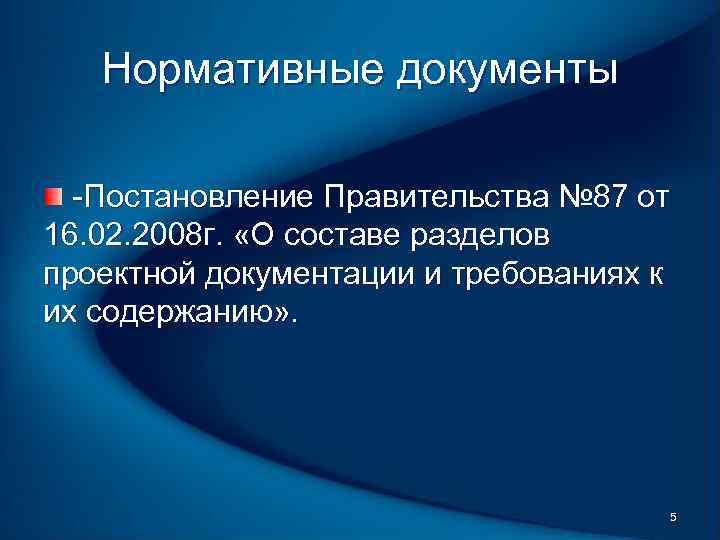 Нормативные документы

-Постановление Правительства №87 от 16.02.2008г. «О составе разделов проектной документации и требованиях к их содержанию».

5